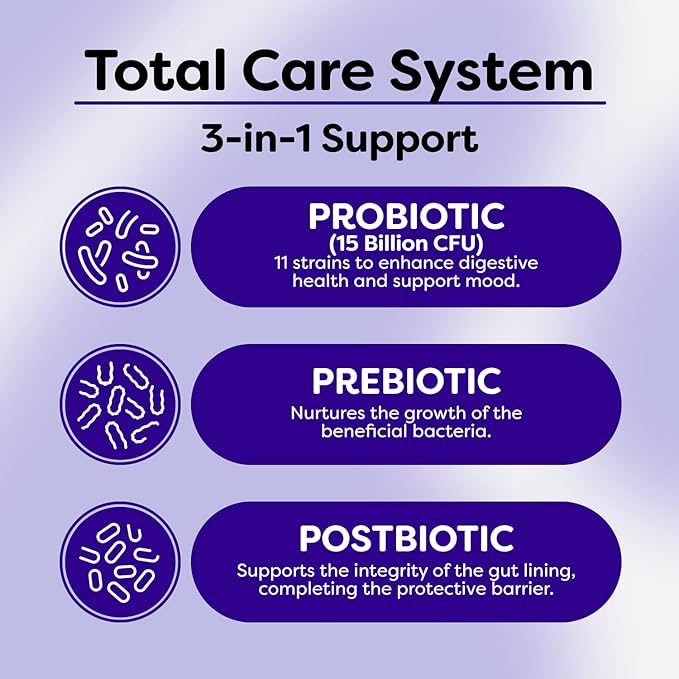 Total Care System

3-in-1 Support

PROBIOTIC
(15 Billion CFU)
11 strains to enhance digestive health and support mood.

PREBIOTIC
Nurtures the growth of the beneficial bacteria.

POSTBIOTIC
Supports the integrity of the gut lining, completing the protective barrier.